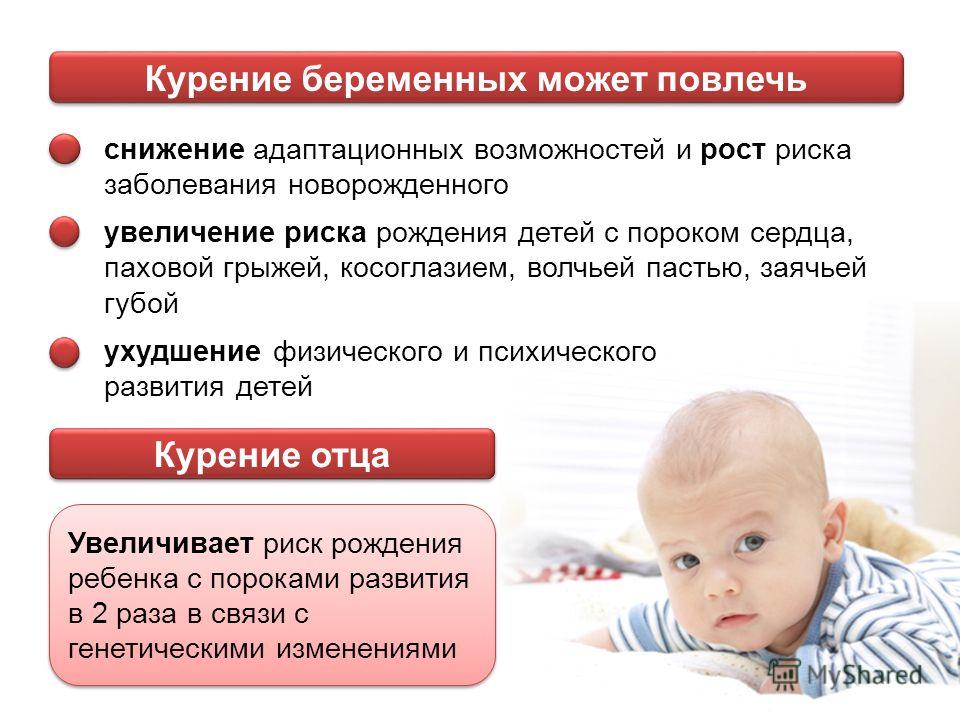 Курение беременных может повлечь

снижение адаптационных возможностей и рост риска заболевания новорожденного

увеличение риска рождения детей с пороком сердца, паховой грыжей, косоглазием, волчьей пастью, заячьей губой

ухудшение физического и психического развития детей

Курение отца

Увеличивает риск рождения ребенка с пороками развития в 2 раза в связи с генетическими изменениями

MyShared